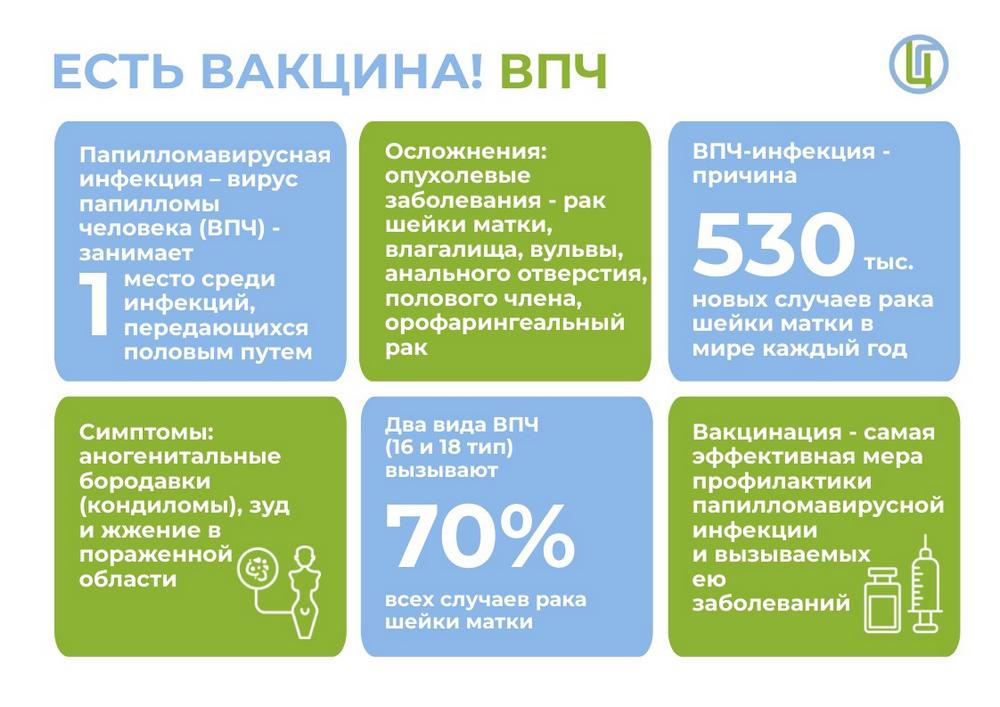 ЕСТЬ ВАКЦИНА! ВПЧ

Папилломавирусная инфекция – вирус папилломы человека (ВПЧ) - занимает

1 место среди инфекций, передающихся половым путем

Осложнения: опухолевые заболевания - рак шейки матки, влагалища, вульвы, анального отверстия, полового члена, орофарингеальный рак

ВПЧ-инфекция - причина

530 тыс.

новых случаев рака шейки матки в мире каждый год

Симптомы: аногенитальные бородавки (кондиломы), зуд и жжение в пораженной области

Два вида ВПЧ (16 и 18 тип) вызывают

70%

всех случаев рака шейки матки

Вакцинация - самая эффективная мера профилактики папилломавирусной инфекции и вызываемых ею заболеваний